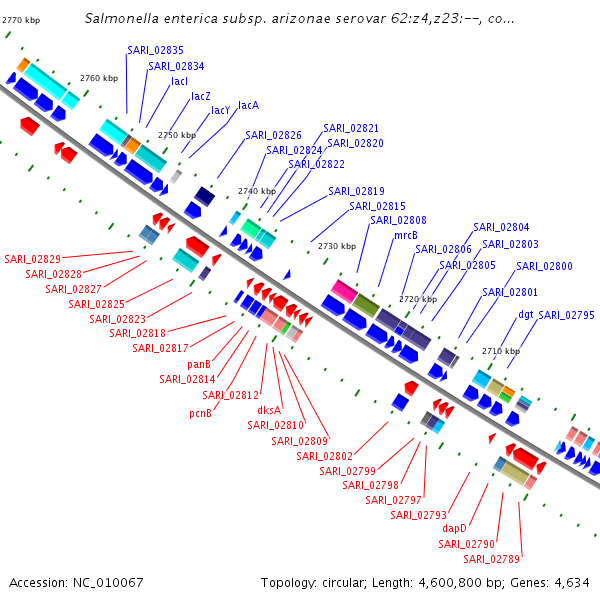 Salmonella enterica subsp. arizonae serovar 62:z4,z23:--, co...

2770 kbp
2760 kbp
2750 kbp
2740 kbp
2730 kbp
2720 kbp
2710 kbp

SARI_02835
SARI_02834
lacI
lacZ
lacY
lacA
SARI_02826
SARI_02824
SARI_02821
SARI_02820
SARI_02822
SARI_02819
SARI_02815
SARI_02808
mrcB
SARI_02806
SARI_02804
SARI_02803
SARI_02805
SARI_02800
SARI_02801
dgt
SARI_02795

SARI_02829
SARI_02828
SARI_02827
SARI_02825
SARI_02823
SARI_02818
SARI_02817
panB
SARI_02814
SARI_02812
pcnB
dksA
SARI_02810
SARI_02809
SARI_02802
SARI_02799
SARI_02798
SARI_02797
SARI_02793
dapD
SARI_02790
SARI_02789

Accession: NC_010067
Topology: circular; Length: 4,600,800 bp; Genes: 4,634